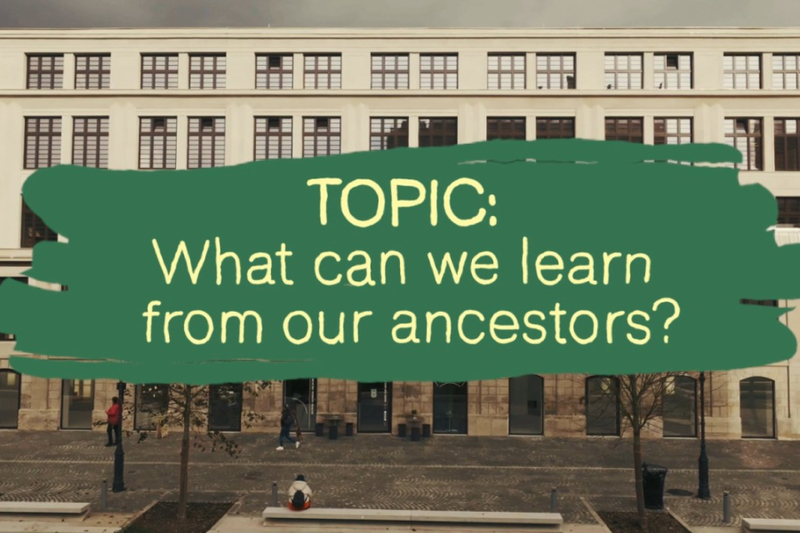 TOPIC:
What can we learn from our ancestors?